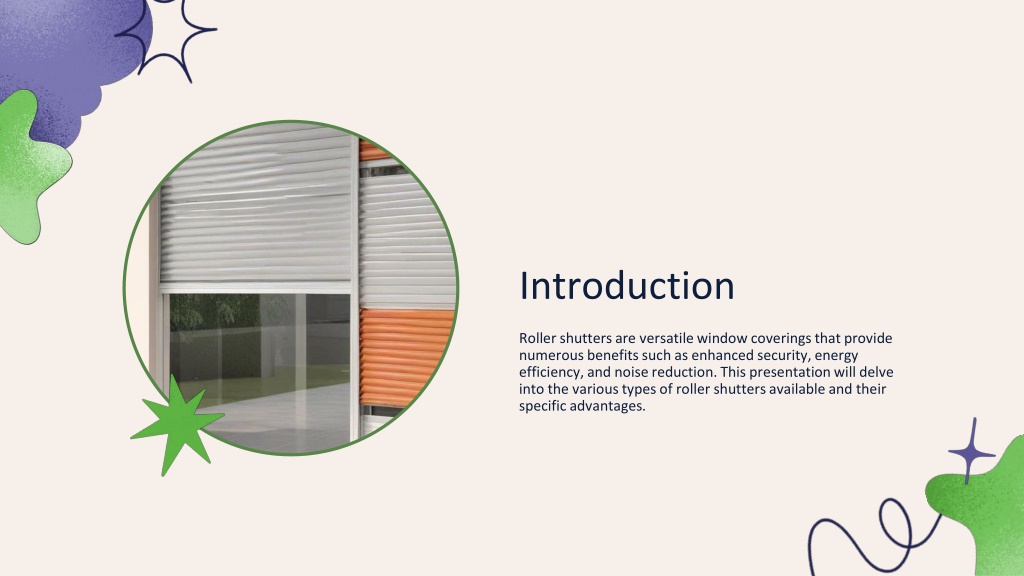 Introduction

Roller shutters are versatile window coverings that provide numerous benefits such as enhanced security, energy efficiency, and noise reduction. This presentation will delve into the various types of roller shutters available and their specific advantages.